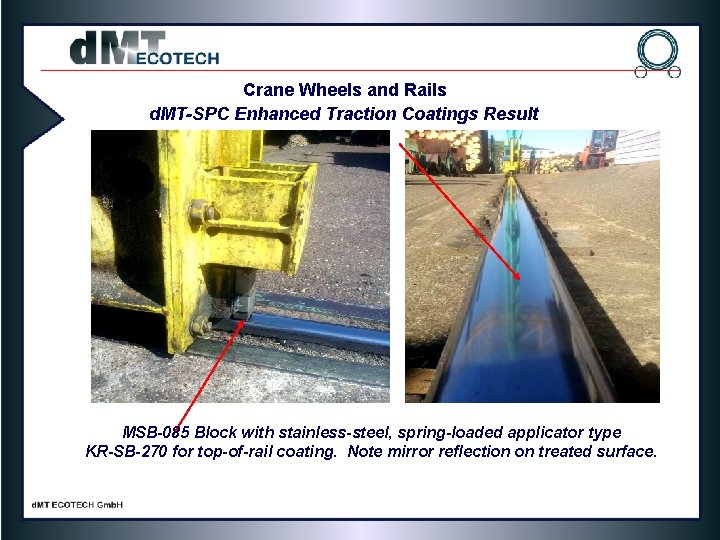 dMT ECOTECH

Crane Wheels and Rails
dMT-SPC Enhanced Traction Coatings Result

MSB-085 Block with stainless-steel, spring-loaded applicator type KR-SB-270 for top-of-rail coating. Note mirror reflection on treated surface.

dMT ECOTECH GmbH